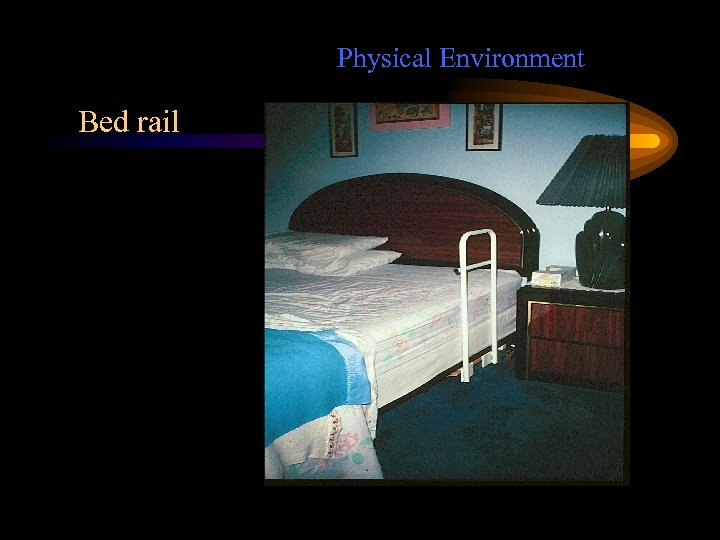 Physical Environment

Bed rail